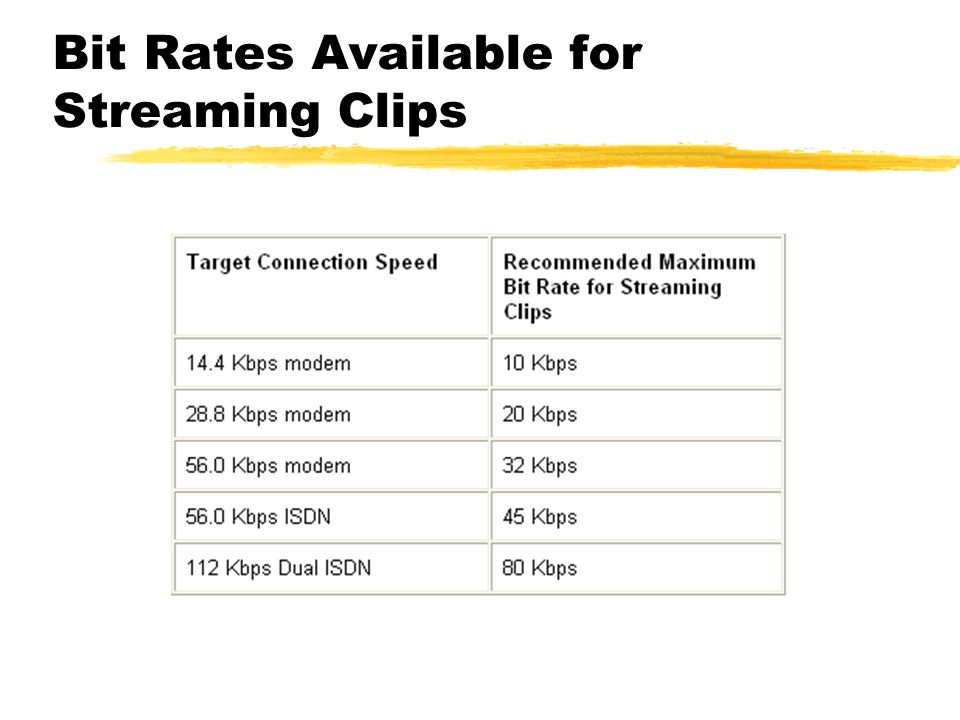 Bit Rates Available for Streaming Clips

| Target Connection Speed | Recommended Maximum Bit Rate for Streaming Clips |
|---|---|
| 14.4 Kbps modem | 10 Kbps |
| 28.8 Kbps modem | 20 Kbps |
| 56.0 Kbps modem | 32 Kbps |
| 56.0 Kbps ISDN | 45 Kbps |
| 112 Kbps Dual ISDN | 80 Kbps |